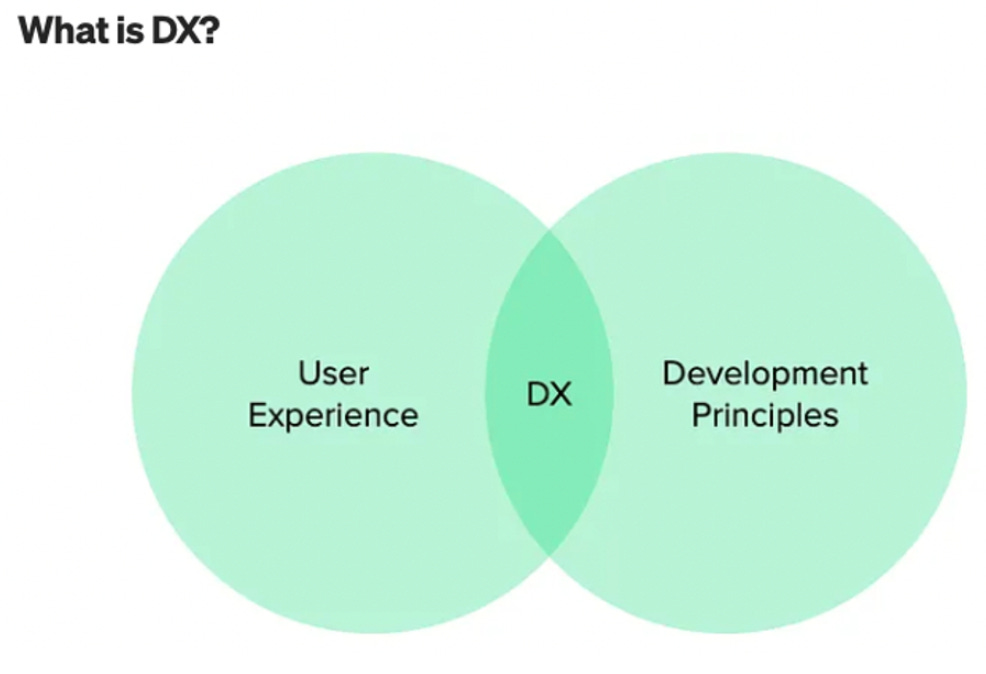 What is DX?

User Experience

DX

Development Principles